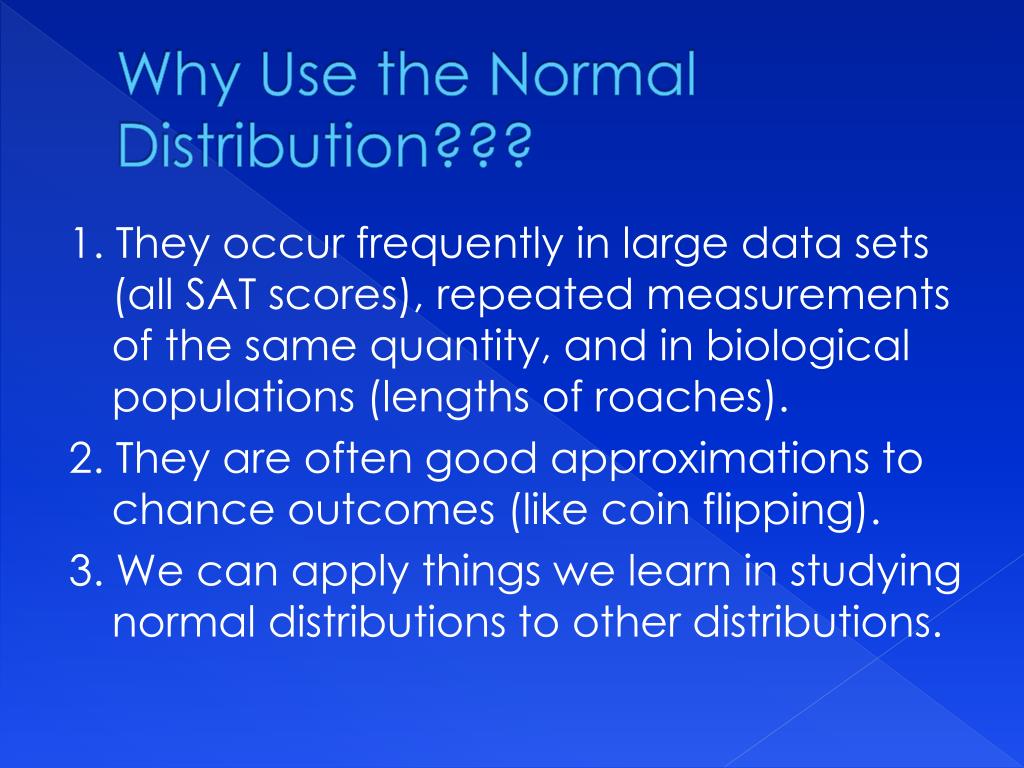 Why Use the Normal Distribution???

1. They occur frequently in large data sets (all SAT scores), repeated measurements of the same quantity, and in biological populations (lengths of roaches).

2. They are often good approximations to chance outcomes (like coin flipping).

3. We can apply things we learn in studying normal distributions to other distributions.